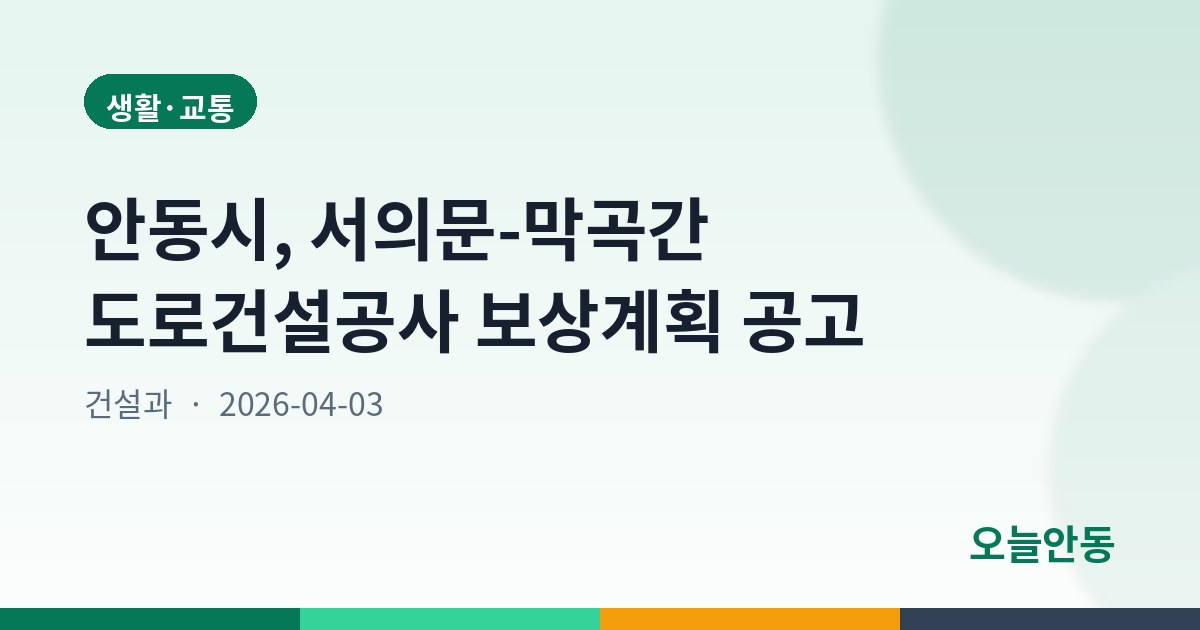 생활·교통

안동시, 서의문-막곡간 도로건설공사 보상계획 공고

건설과 · 2026-04-03

오늘안동